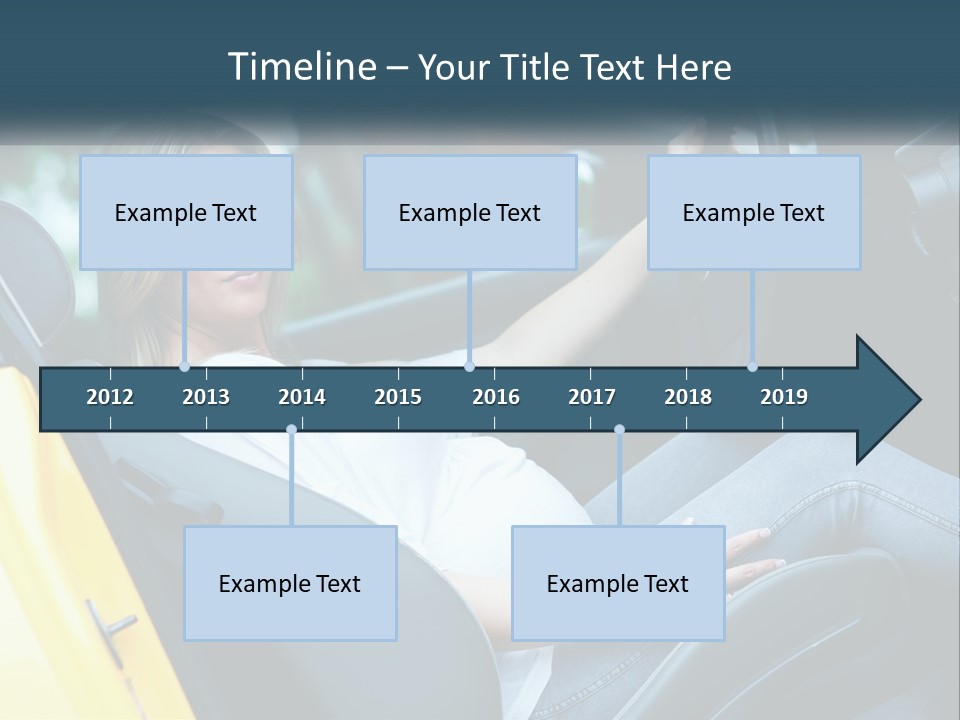 Timeline – Your Title Text Here

Example Text

Example Text

Example Text

2012 2013 2014 2015 2016 2017 2018 2019

Example Text

Example Text